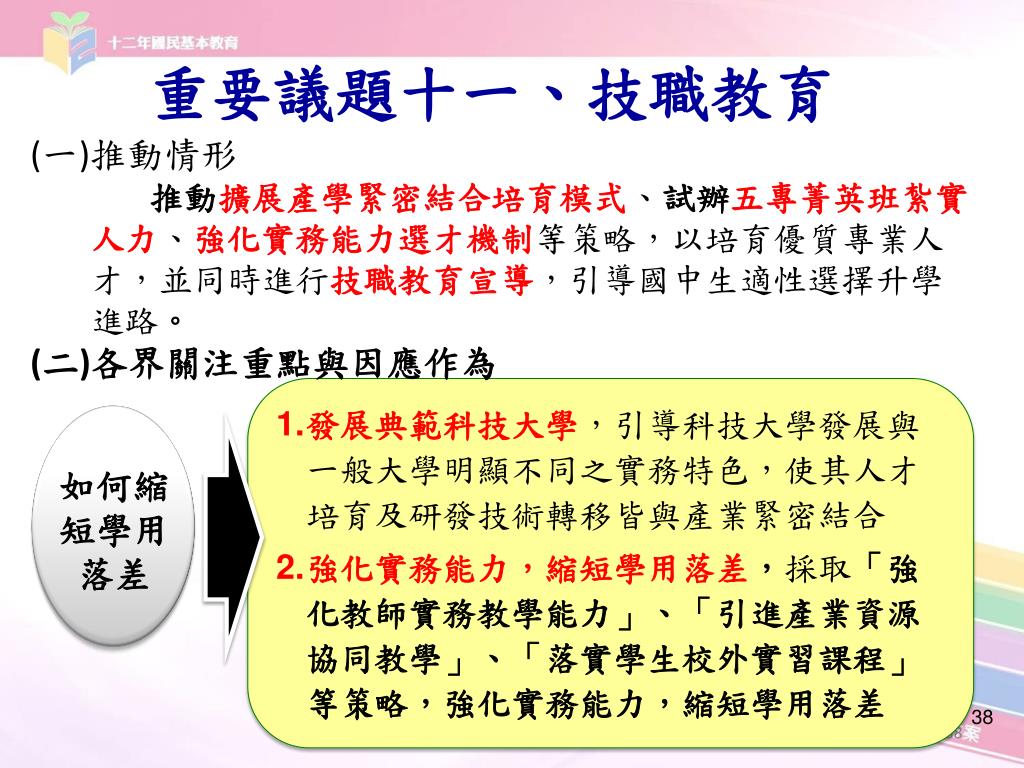 十二年國民基本教育

重要議題十一、技職教育

(一)推動情形

推動擴展產學緊密結合培育模式、試辦五專菁英班紮實人力、強化實務能力選才機制等策略，以培育優質專業人才，並同時進行技職教育宣導，引導國中生適性選擇升學進路。

(二)各界關注重點與因應作為

如何縮短學用落差

1.發展典範科技大學，引導科技大學發展與一般大學明顯不同之實務特色，使其人才培育及研發技術轉移皆與產業緊密結合

2.強化實務能力，縮短學用落差，採取「強化教師實務教學能力」、「引進產業資源協同教學」、「落實學生校外實習課程」等策略，強化實務能力，縮短學用落差

38